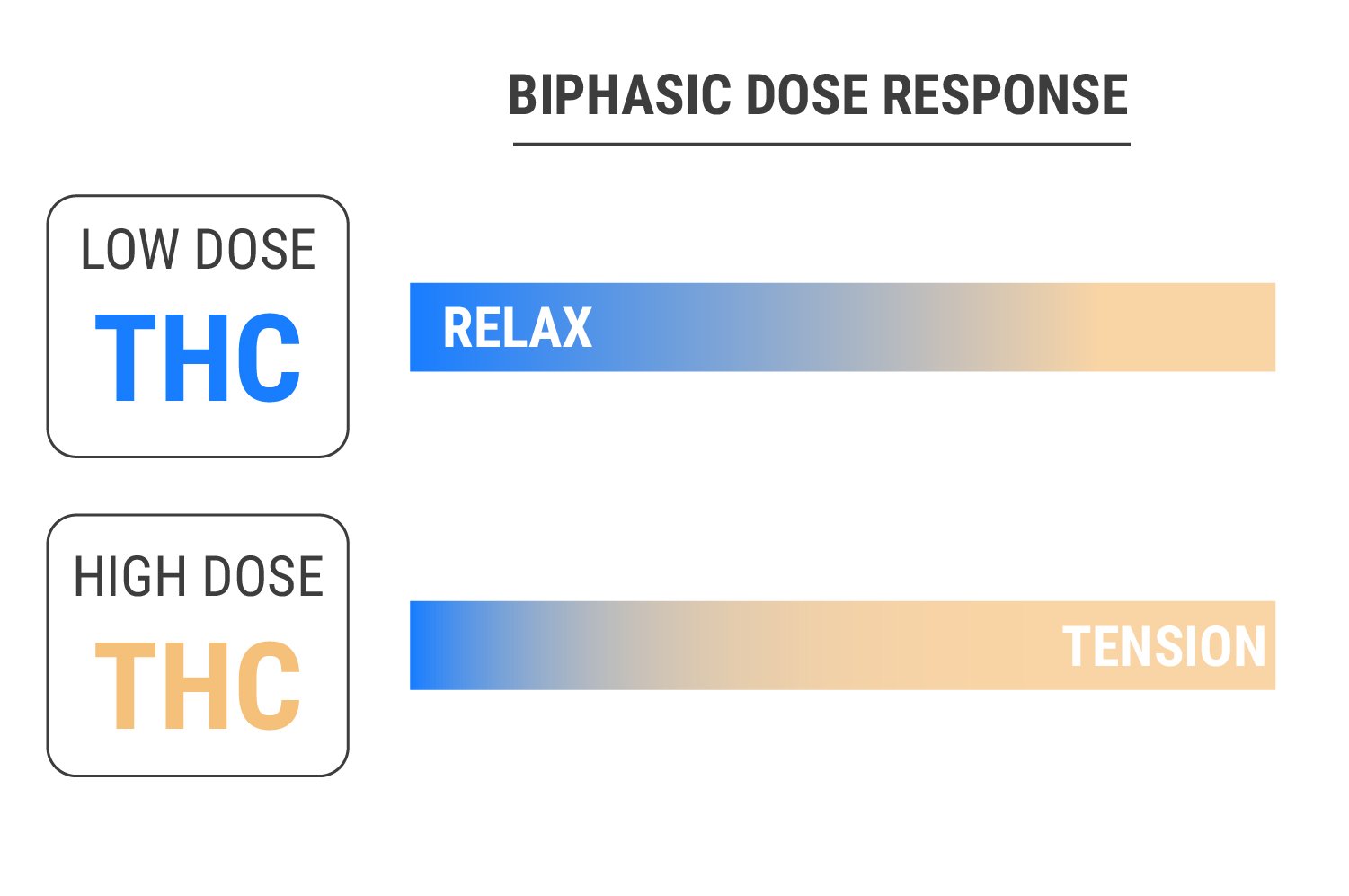 BIPHASIC DOSE RESPONSE

LOW DOSE
THC

RELAX

HIGH DOSE
THC

TENSION